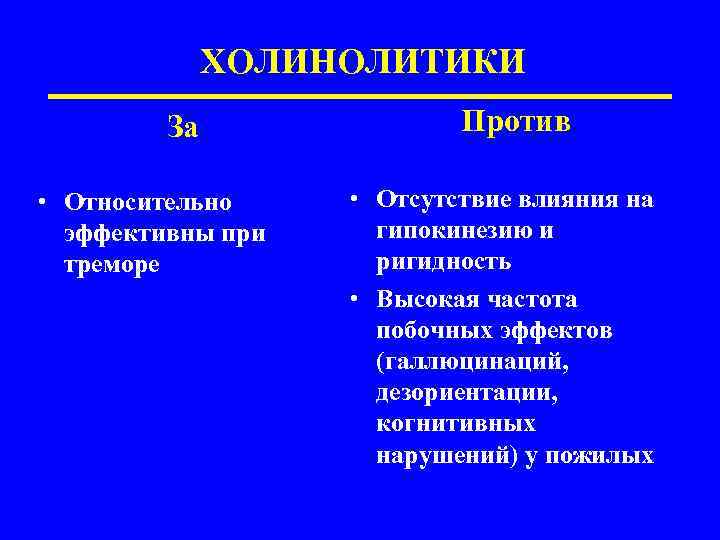 ХОЛИНОЛИТИКИ

За

• Относительно эффективны при треморе

Против

• Отсутствие влияния на гипокинезию и ригидность

• Высокая частота побочных эффектов (галлюцинаций, дезориентации, когнитивных нарушений) у пожилых